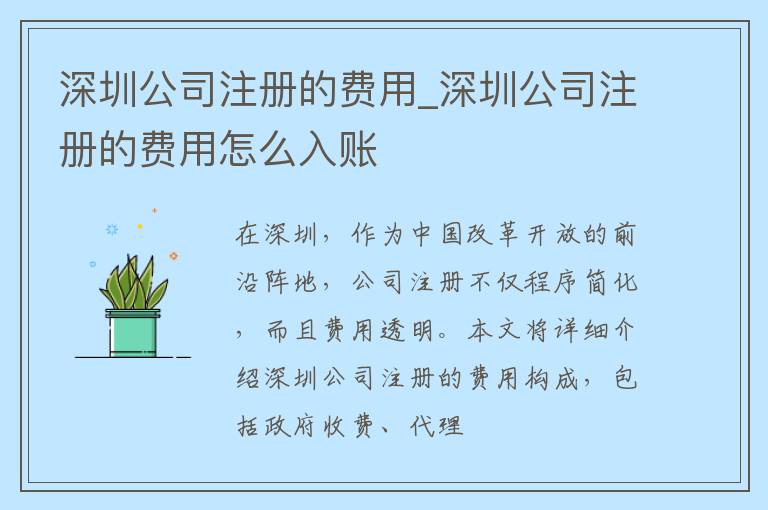 深圳公司注册的费用_深圳公司注册的费用怎么入账

在深圳，作为中国改革开放的前沿阵地，公司注册不仅程序简化，而且费用透明。本文将详细介绍深圳公司注册的费用构成，包括政府收费、代理